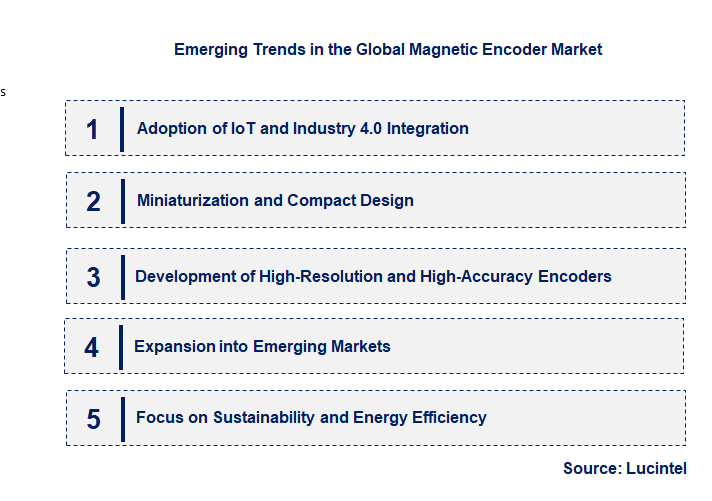 Emerging Trends in the Global Magnetic Encoder Market

s

1 Adoption of IoT and Industry 4.0 Integration

2 Miniaturization and Compact Design

3 Development of High-Resolution and High-Accuracy Encoders

4 Expansion into Emerging Markets

5 Focus on Sustainability and Energy Efficiency

Source: Lucintel